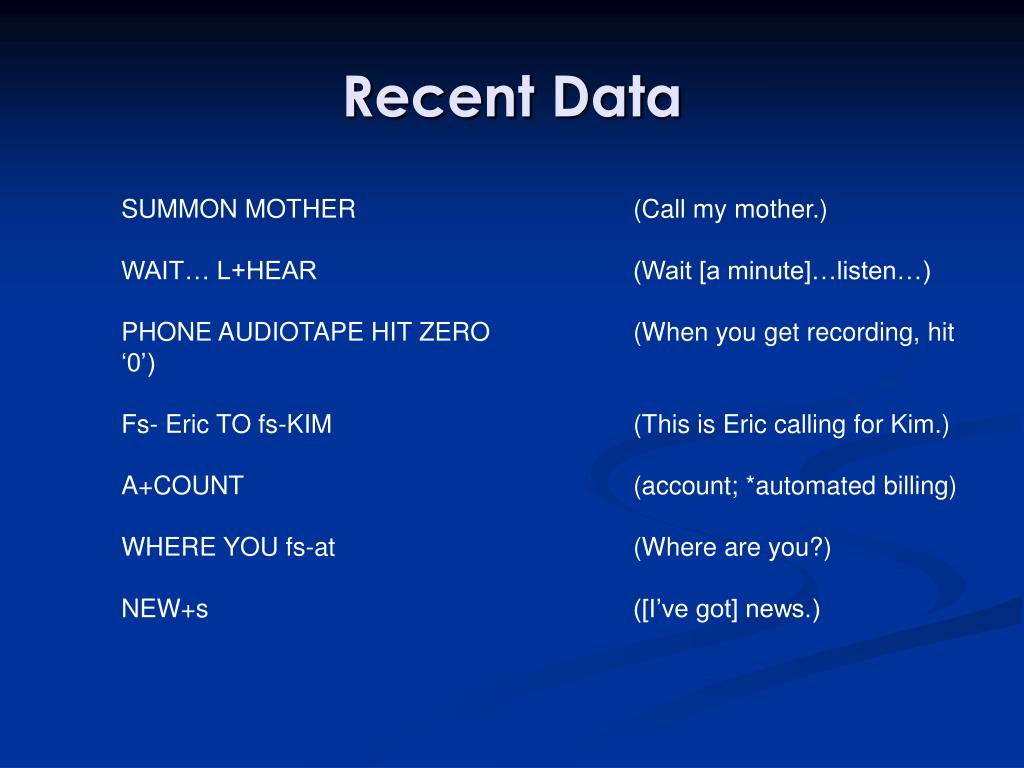 Recent Data

SUMMON MOTHER (Call my mother.)

WAIT… L+HEAR (Wait [a minute]…listen…)

PHONE AUDIOTAPE HIT ZERO (When you get recording, hit ‘0’)

Fs- Eric TO fs-KIM (This is Eric calling for Kim.)

A+COUNT (account; *automated billing)

WHERE YOU fs-at (Where are you?)

NEW+s ([I’ve got] news.)